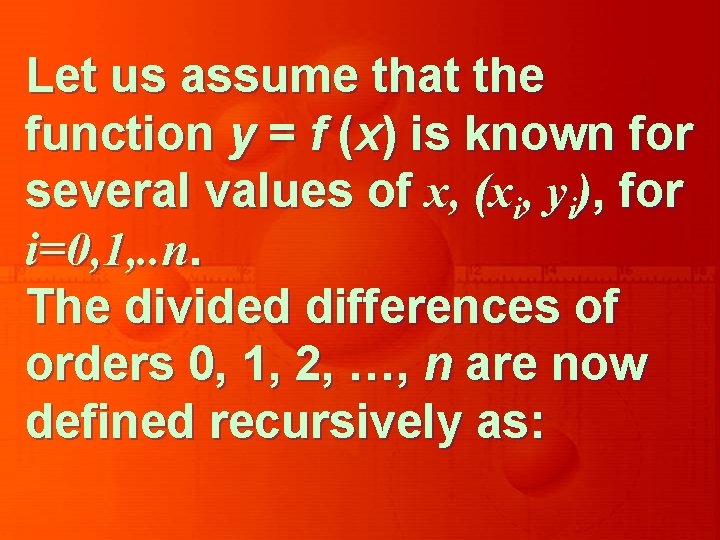 Let us assume that the function $y = f(x)$ is known for several values of $x$, $(x_i, y_i)$, for $i=0,1,..n$.
The divided differences of orders 0, 1, 2, …, $n$ are now defined recursively as: